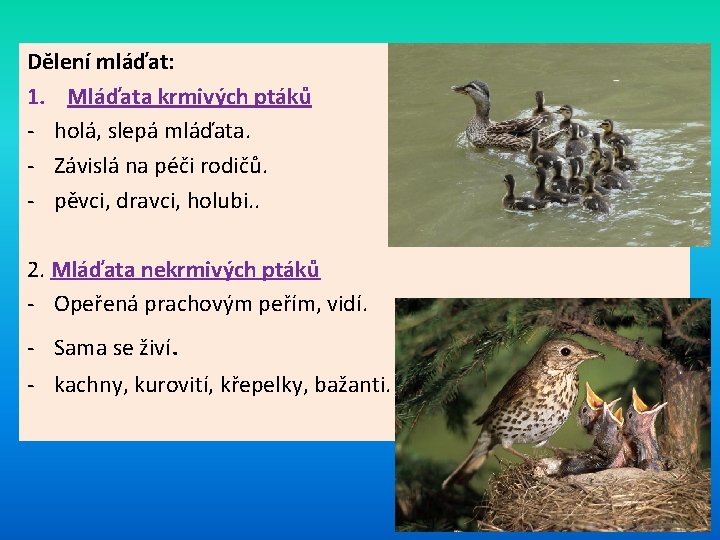 Dělení mláďat:

1. Mláďata krmivých ptáků
- holá, slepá mláďata.
- Závislá na péči rodičů.
- pěvci, dravci, holubi..

2. Mláďata nekrmivých ptáků
- Opeřená prachovým peřím, vidí.
- Sama se živí.
- kachny, kurovití, křepelky, bažanti.